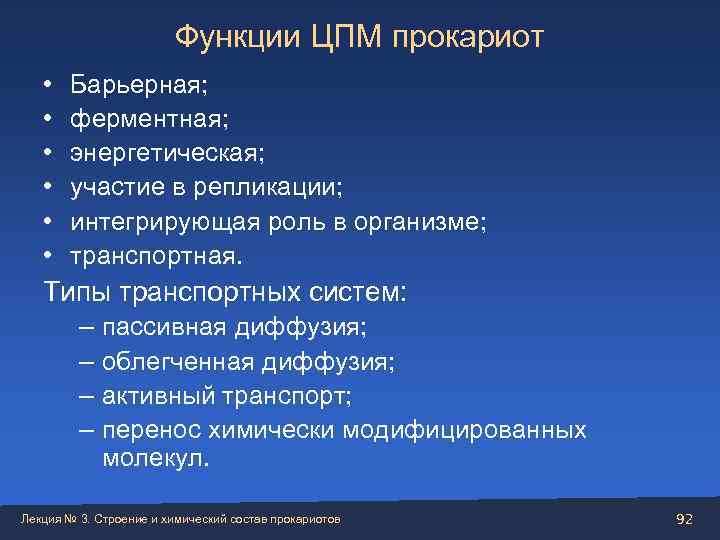 Функции ЦПМ прокариот

• Барьерная;
• ферментная;
• энергетическая;
• участие в репликации;
• интегрирующая роль в организме;
• транспортная.

Типы транспортных систем:
– пассивная диффузия;
– облегченная диффузия;
– активный транспорт;
– перенос химически модифицированных молекул.

Лекция № 3. Строение и химический состав прокариотов

92